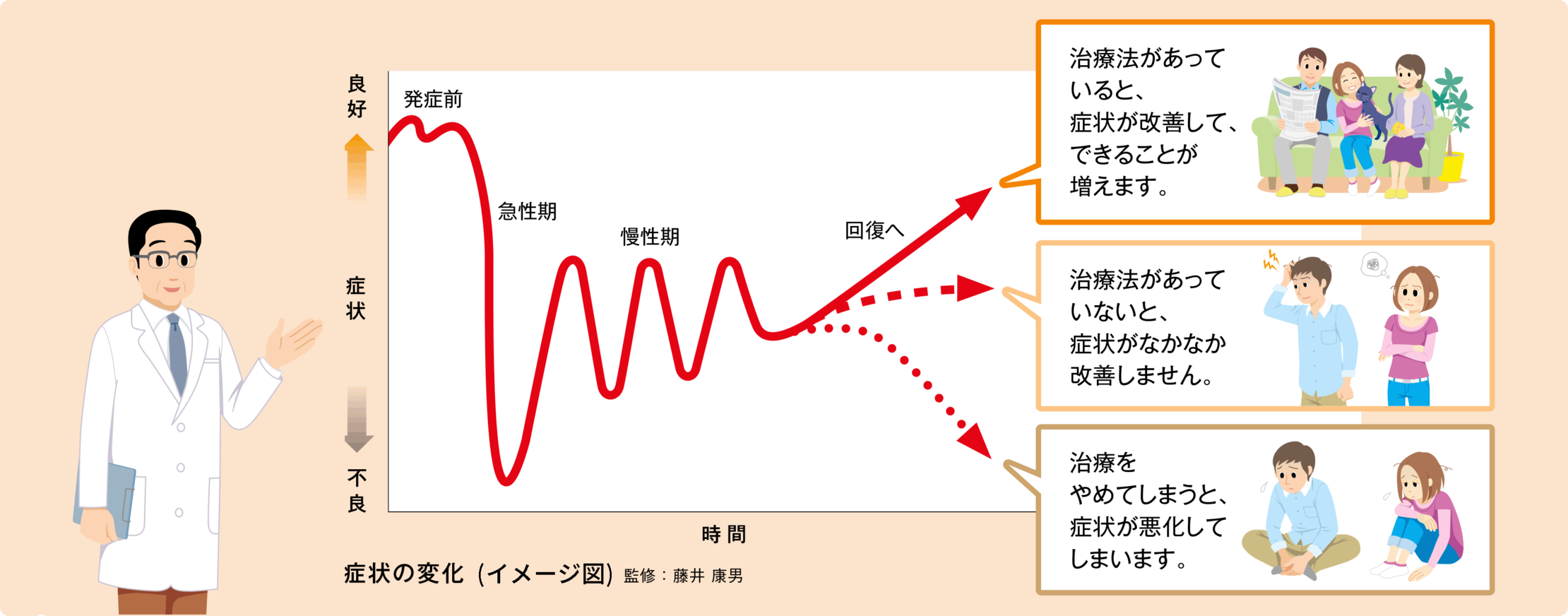 良好

症状

不良

発症前

急性期

慢性期

回復へ

時間

症状の変化（イメージ図）監修：藤井 康男

治療法があっていると、症状が改善して、できることが増えます。

治療法があっていないと、症状がなかなか改善しません。

治療をやめてしまうと、症状が悪化してしまいます。